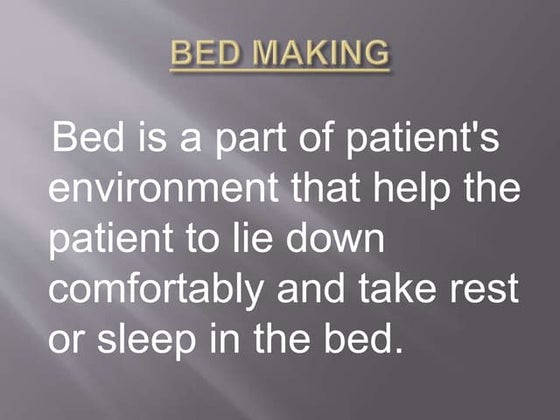 BED MAKING

Bed is a part of patient's environment that help the patient to lie down comfortably and take rest or sleep in the bed.